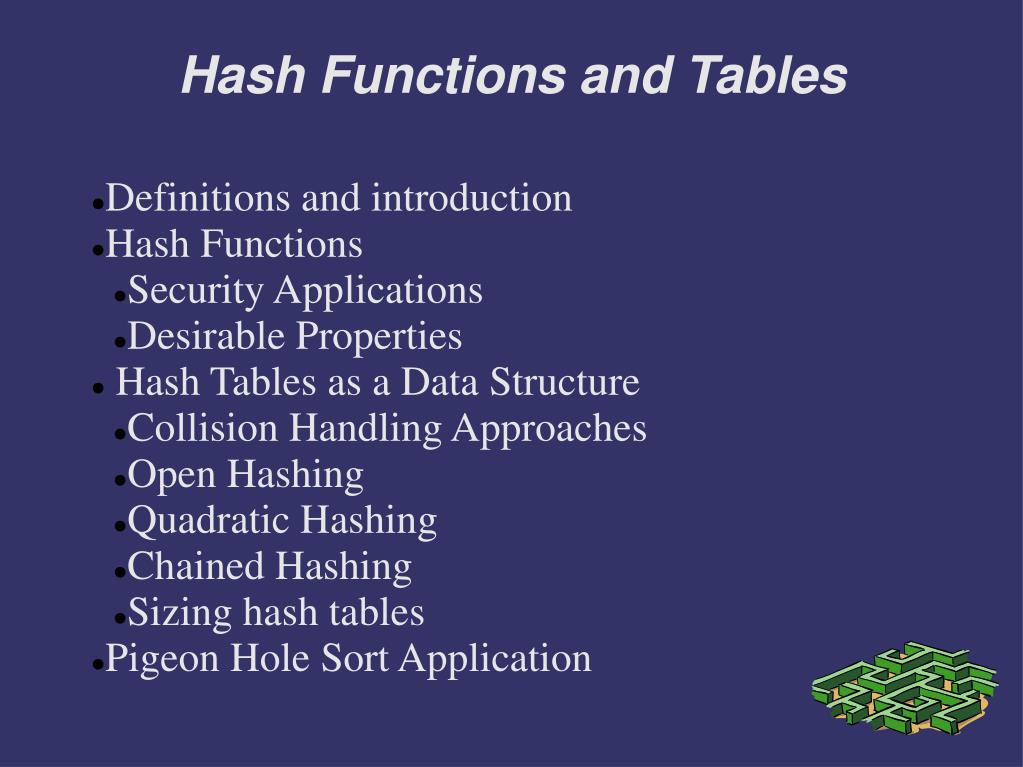 Hash Functions and Tables

- Definitions and introduction
- Hash Functions
  - Security Applications
  - Desirable Properties
- Hash Tables as a Data Structure
  - Collision Handling Approaches
  - Open Hashing
  - Quadratic Hashing
  - Chained Hashing
  - Sizing hash tables
- Pigeon Hole Sort Application